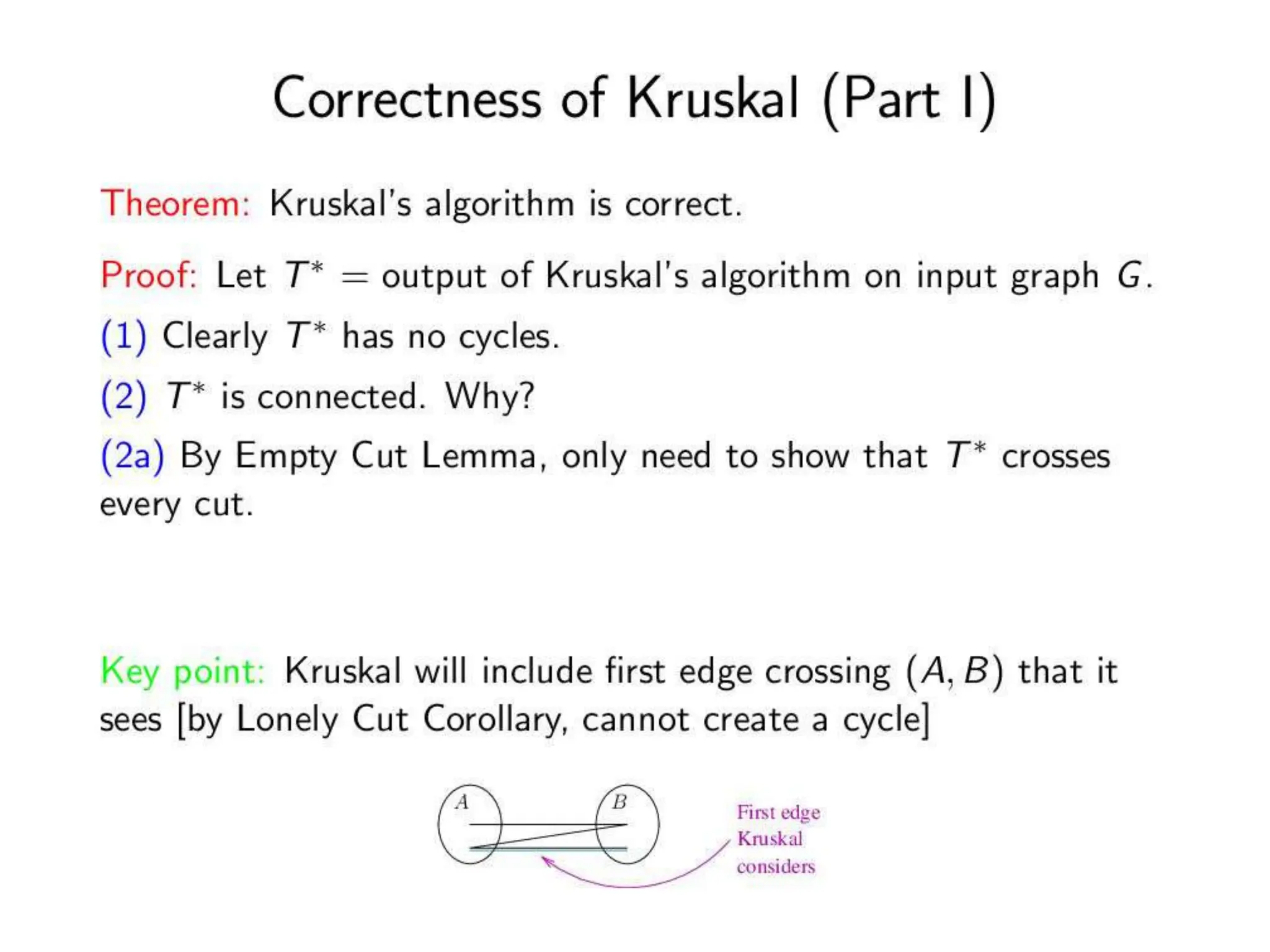 Correctness of Kruskal (Part I)

Theorem: Kruskal's algorithm is correct.

Proof: Let $T^* =$ output of Kruskal's algorithm on input graph $G$.

(1) Clearly $T^*$ has no cycles.

(2) $T^*$ is connected. Why?

(2a) By Empty Cut Lemma, only need to show that $T^*$ crosses every cut.

Key point: Kruskal will include first edge crossing $(A, B)$ that it sees [by Lonely Cut Corollary, cannot create a cycle]

$A$

$B$

First edge Kruskal considers